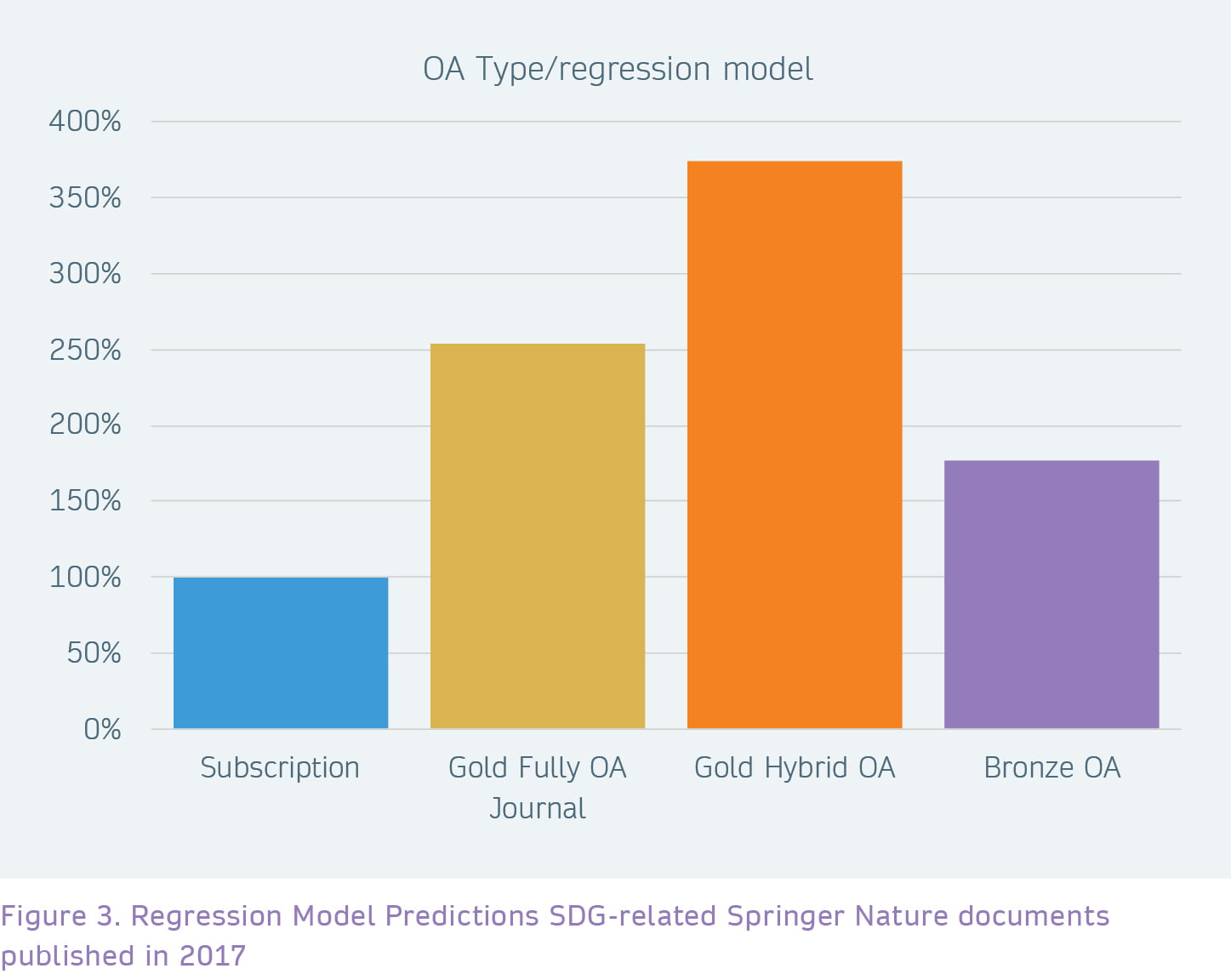 OA Type/regression model

400%
350%
300%
250%
200%
150%
100%
50%
0%

Subscription
Gold Fully OA Journal
Gold Hybrid OA
Bronze OA

Figure 3. Regression Model Predictions SDG-related Springer Nature documents published in 2017